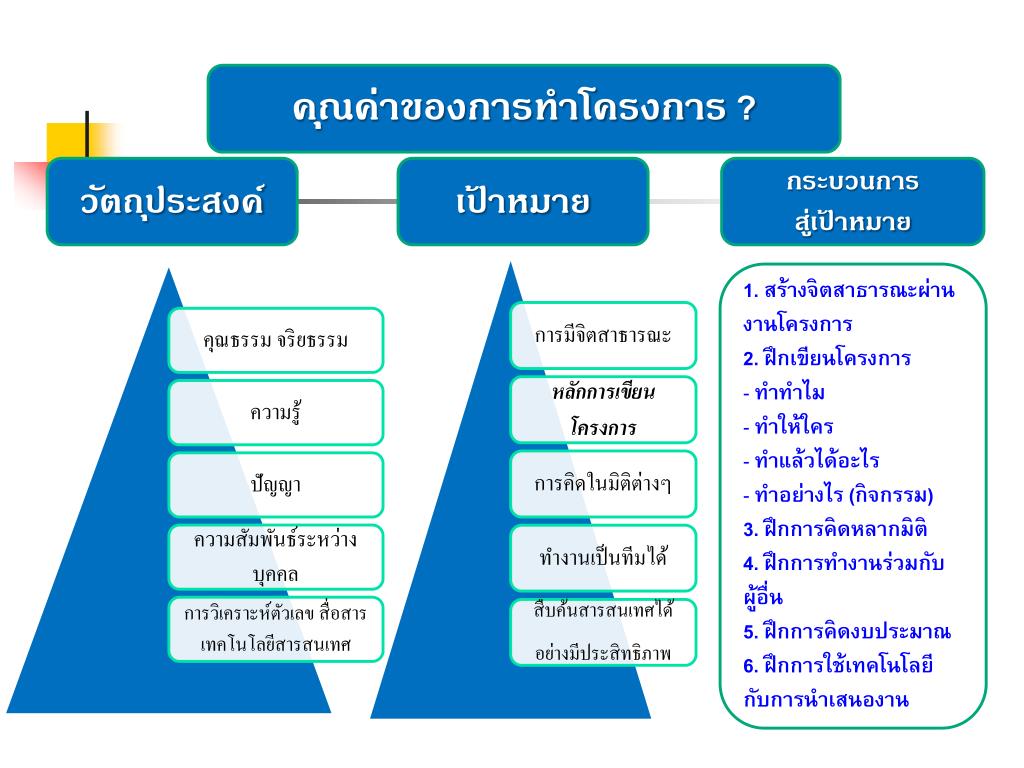 คุณค่าของการทำโครงการ ?

วัตถุประสงค์

เป้าหมาย

กระบวนการ
สู่เป้าหมาย

คุณธรรม จริยธรรม

ความรู้

ปัญญา

ความสัมพันธ์ระหว่างบุคคล

การวิเคราะห์ตัวเลข สื่อสาร เทคโนโลยีสารสนเทศ

การมีจิตสาธารณะ

หลักการเขียนโครงการ

การคิดในมิติต่างๆ

ทำงานเป็นทีมได้

สืบค้นสารสนเทศได้อย่างมีประสิทธิภาพ

1. สร้างจิตสาธารณะผ่านงานโครงการ
2. ฝึกเขียนโครงการ
- ทำทำไม
- ทำให้ใคร
- ทำแล้วได้อะไร
- ทำอย่างไร (กิจกรรม)
3. ฝึกการคิดหลากมิติ
4. ฝึกการทำงานร่วมกับผู้อื่น
5. ฝึกการคิดงบประมาณ
6. ฝึกการใช้เทคโนโลยีกับการนำเสนองาน